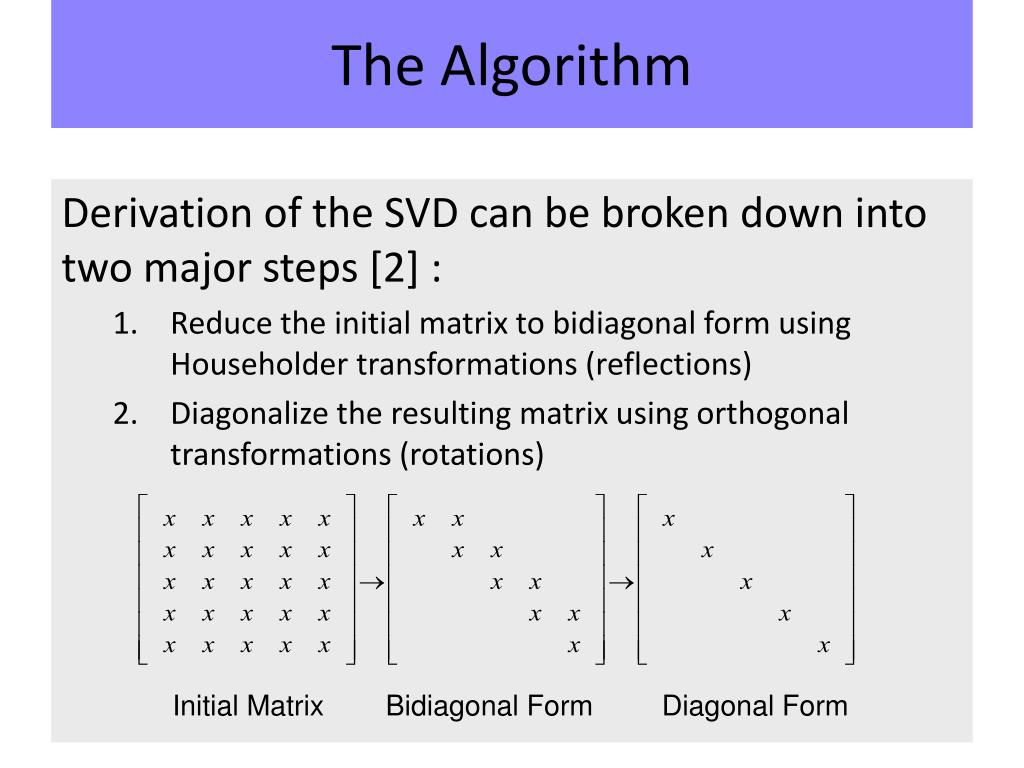 The Algorithm

Derivation of the SVD can be broken down into two major steps [2] :

1. Reduce the initial matrix to bidiagonal form using Householder transformations (reflections)
2. Diagonalize the resulting matrix using orthogonal transformations (rotations)

$\begin{bmatrix} x & x & x & x & x \\ x & x & x & x & x \\ x & x & x & x & x \\ x & x & x & x & x \\ x & x & x & x & x \end{bmatrix} \rightarrow \begin{bmatrix} x & x & & & \\ & x & x & & \\ & & x & x & \\ & & & x & x \\ & & & & x \end{bmatrix} \rightarrow \begin{bmatrix} x & & & & \\ & x & & & \\ & & x & & \\ & & & x & \\ & & & & x \end{bmatrix}$

Initial Matrix Bidiagonal Form Diagonal Form